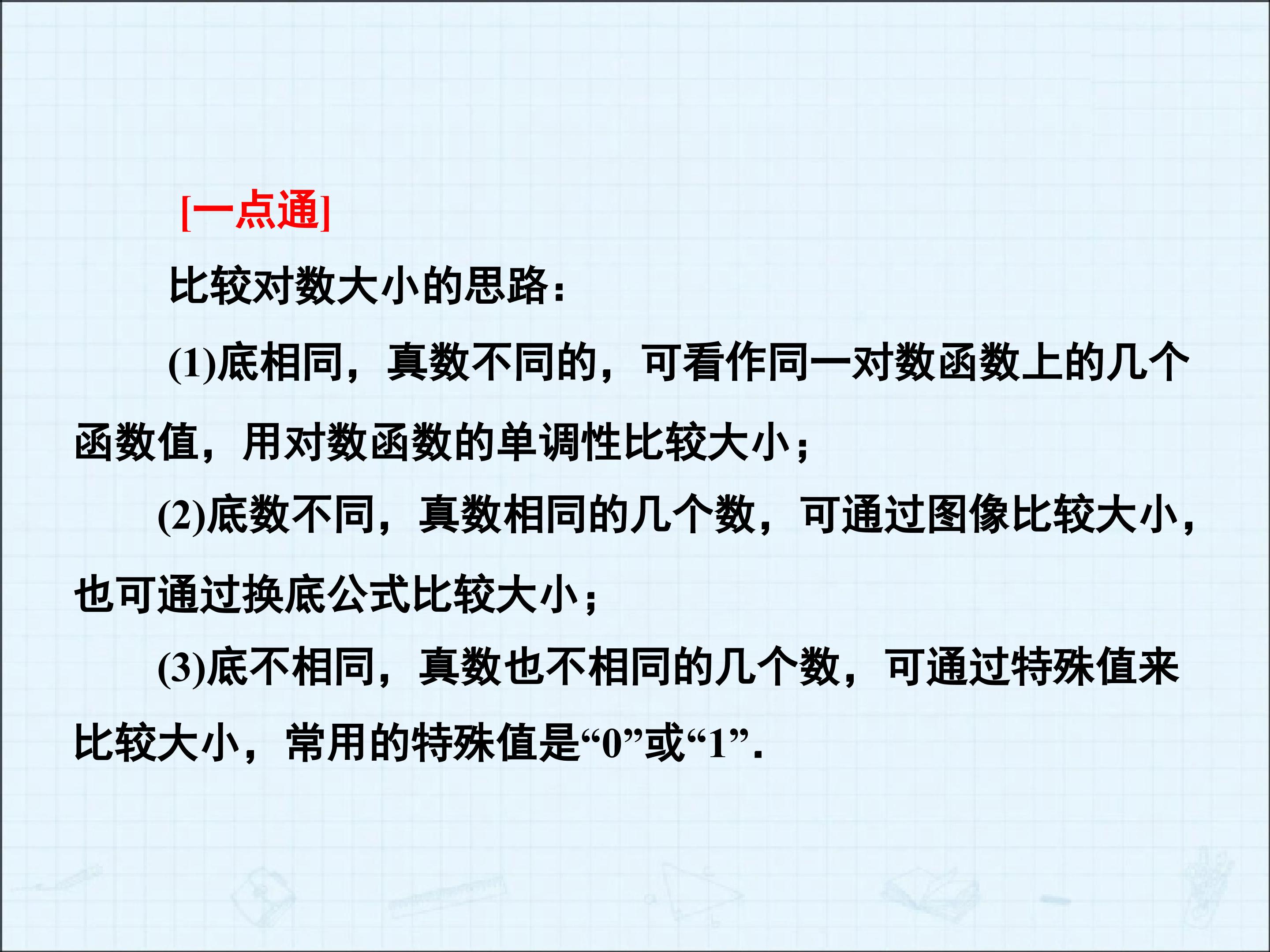 [一点通]

比较对数大小的思路：

(1)底相同，真数不同的，可看作同一对数函数上的几个函数值，用对数函数的单调性比较大小；

(2)底数不同，真数相同的几个数，可通过图像比较大小，也可通过换底公式比较大小；

(3)底不相同，真数也不相同的几个数，可通过特殊值来比较大小，常用的特殊值是“0”或“1”.